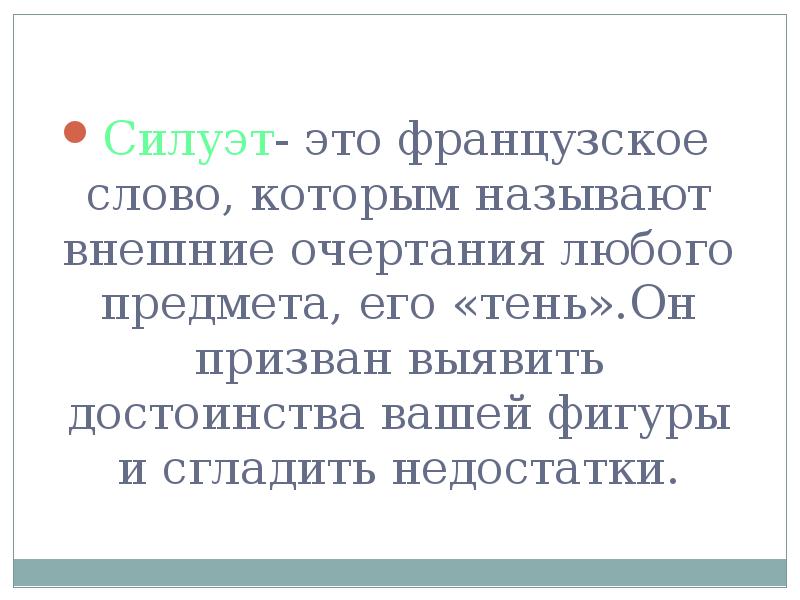 Силуэт- это французское слово, которым называют внешние очертания любого предмета, его «тень».Он призван выявить достоинства вашей фигуры и сгладить недостатки.